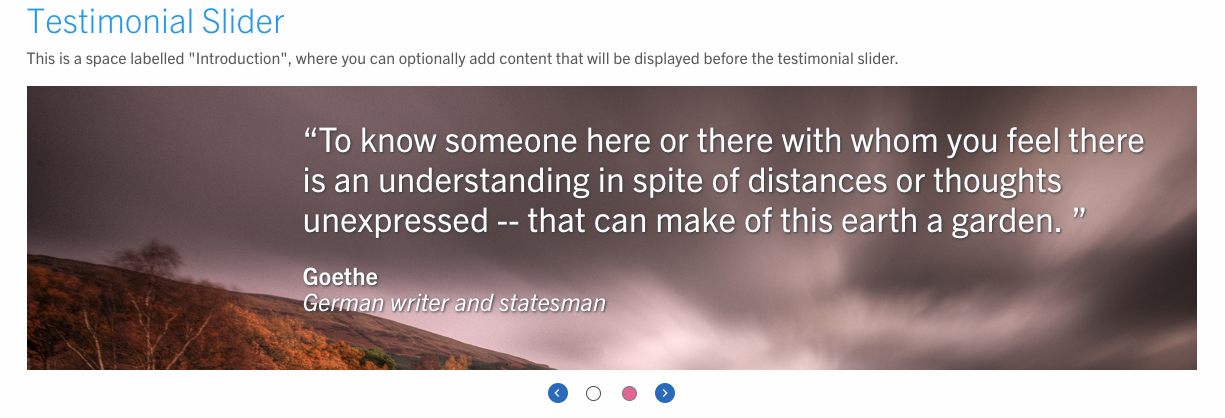 Testimonial Slider

This is a space labelled "Introduction", where you can optionally add content that will be displayed before the testimonial slider.

“To know someone here or there with whom you feel there is an understanding in spite of distances or thoughts unexpressed -- that can make of this earth a garden. ”

Goethe
German writer and statesman